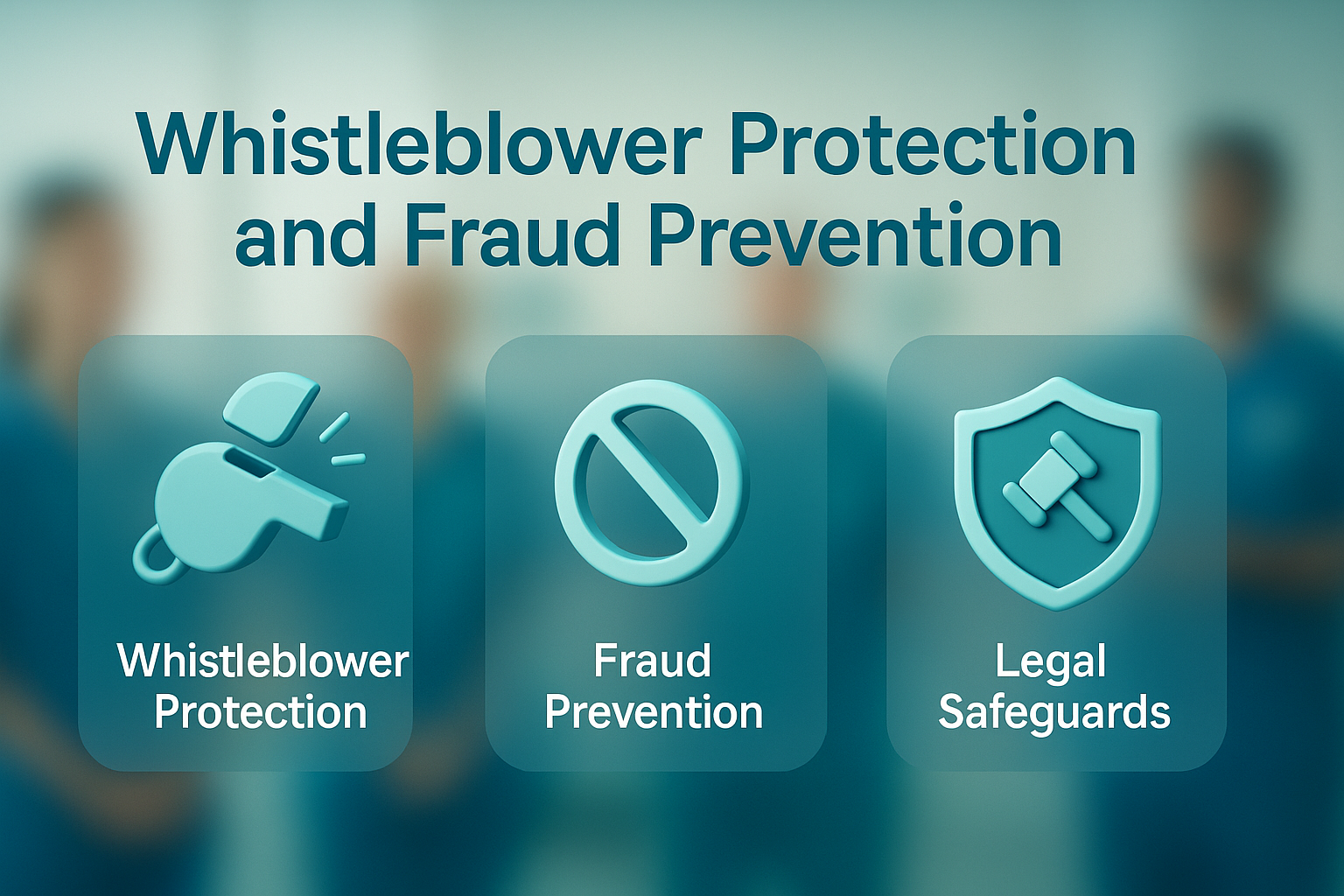 Whistleblower Protection and Fraud Prevention

Whistleblower Protection

Fraud Prevention

Legal Safeguards